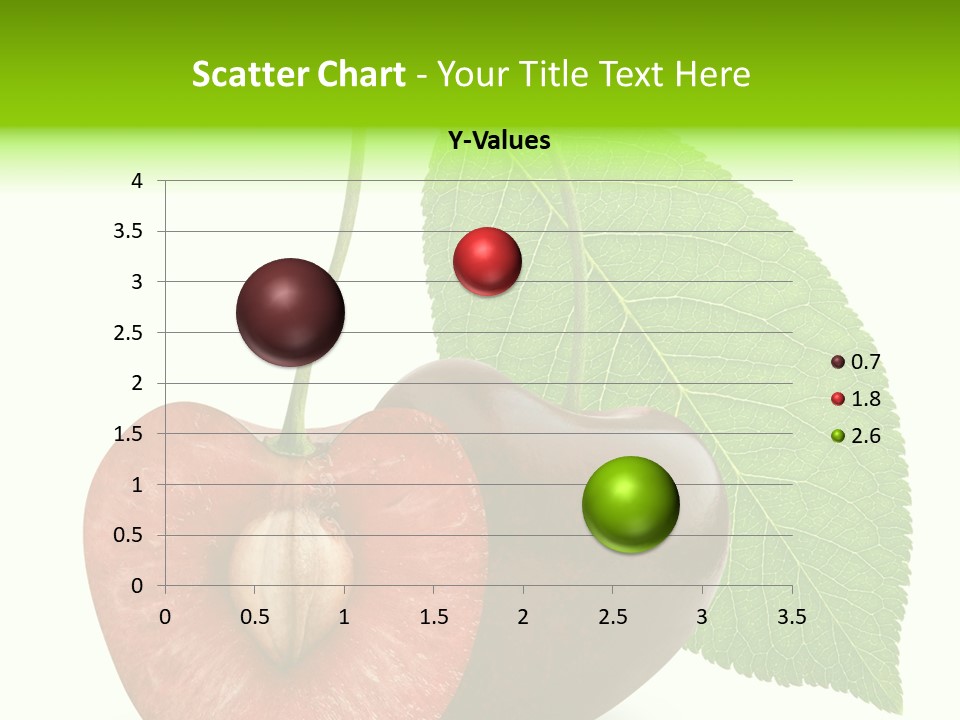 Scatter Chart - Your Title Text Here

Y-Values

4
3.5
3
2.5
2
1.5
1
0.5
0

0 0.5 1 1.5 2 2.5 3 3.5

0.7
1.8
2.6